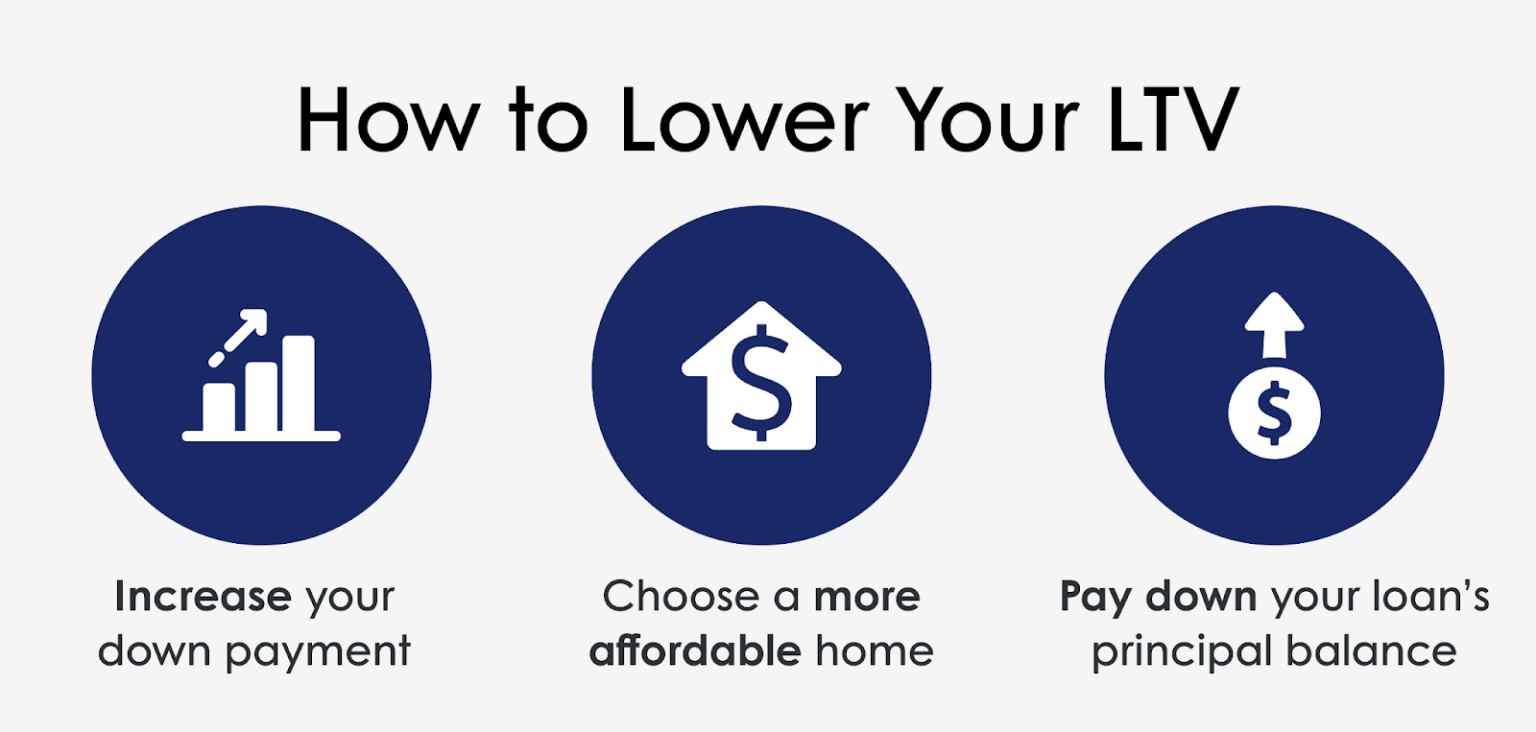 How to Lower Your LTV

$

$

Increase your down payment

Choose a more affordable home

Pay down your loan's principal balance